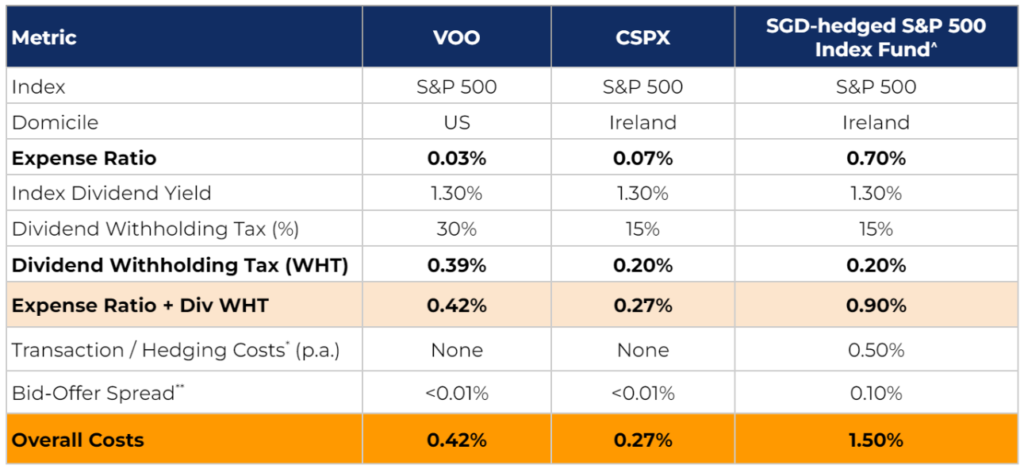 | Metric | VOO | CSPX | SGD-hedged S&P 500 Index Fund^ |
|---|---|---|---|
| Index | S&P 500 | S&P 500 | S&P 500 |
| Domicile | US | Ireland | Ireland |
| **Expense Ratio** | **0.03%** | **0.07%** | **0.70%** |
| Index Dividend Yield | 1.30% | 1.30% | 1.30% |
| Dividend Withholding Tax (%) | 30% | 15% | 15% |
| **Dividend Withholding Tax (WHT)** | **0.39%** | **0.20%** | **0.20%** |
| **Expense Ratio + Div WHT** | **0.42%** | **0.27%** | **0.90%** |
| Transaction / Hedging Costs* (p.a.) | None | None | 0.50% |
| Bid-Offer Spread** | <0.01% | <0.01% | 0.10% |
| **Overall Costs** | **0.42%** | **0.27%** | **1.50%** |